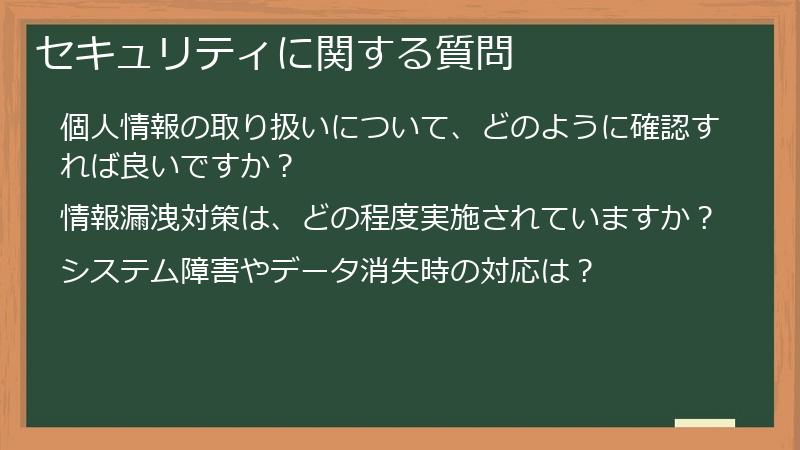 セキュリティに関する質問

個人情報の取り扱いについて、どのように確認すれば良いですか？

情報漏洩対策は、どの程度実施されていますか？

システム障害やデータ消失時の対応は？